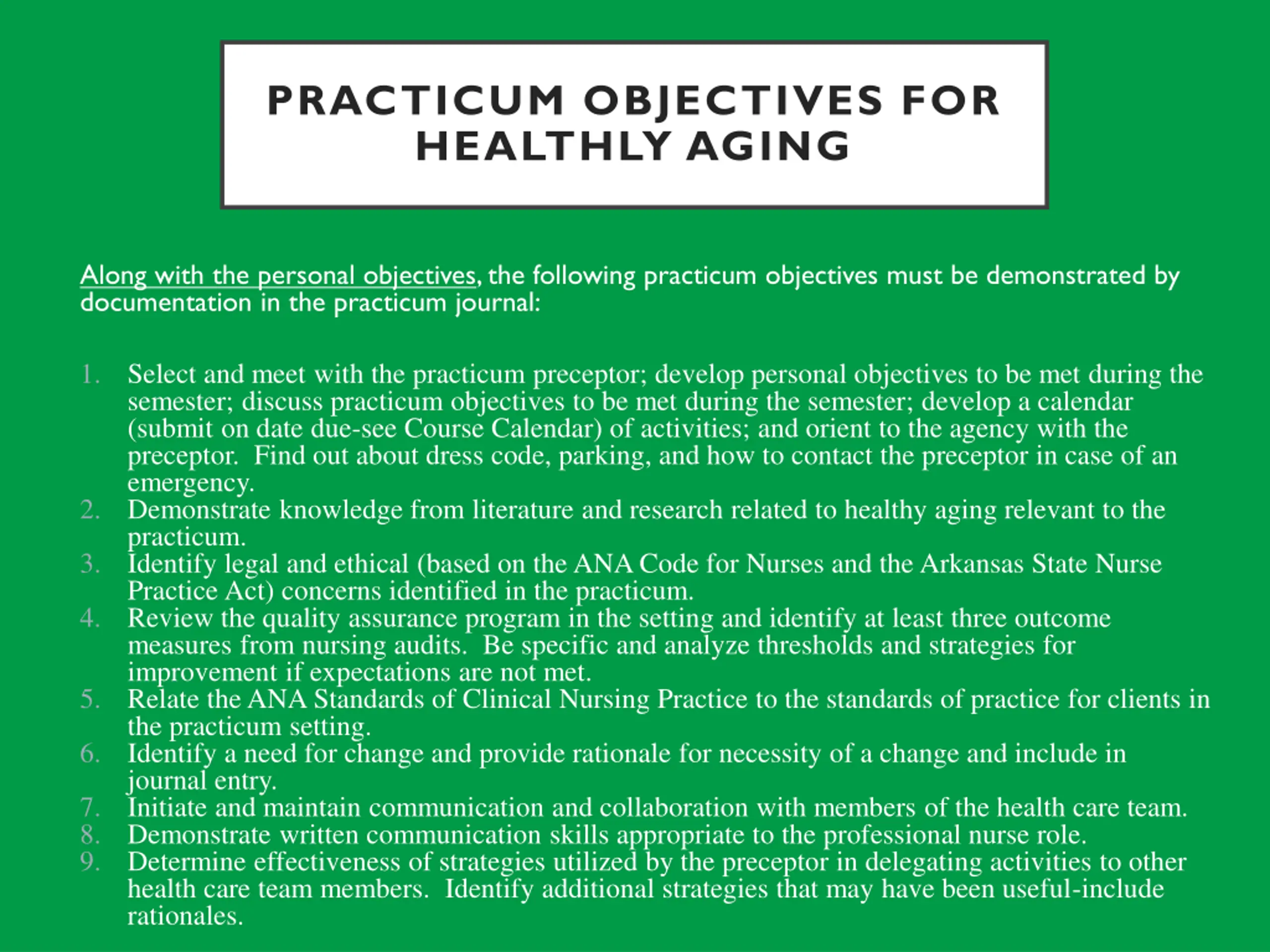 PRACTICUM OBJECTIVES FOR HEALTHLY AGING

Along with the personal objectives, the following practicum objectives must be demonstrated by documentation in the practicum journal:

1. Select and meet with the practicum preceptor; develop personal objectives to be met during the semester; discuss practicum objectives to be met during the semester; develop a calendar (submit on date due-see Course Calendar) of activities; and orient to the agency with the preceptor. Find out about dress code, parking, and how to contact the preceptor in case of an emergency.
2. Demonstrate knowledge from literature and research related to healthy aging relevant to the practicum.
3. Identify legal and ethical (based on the ANA Code for Nurses and the Arkansas State Nurse Practice Act) concerns identified in the practicum.
4. Review the quality assurance program in the setting and identify at least three outcome measures from nursing audits. Be specific and analyze thresholds and strategies for improvement if expectations are not met.
5. Relate the ANA Standards of Clinical Nursing Practice to the standards of practice for clients in the practicum setting.
6. Identify a need for change and provide rationale for necessity of a change and include in journal entry.
7. Initiate and maintain communication and collaboration with members of the health care team.
8. Demonstrate written communication skills appropriate to the professional nurse role.
9. Determine effectiveness of strategies utilized by the preceptor in delegating activities to other health care team members. Identify additional strategies that may have been useful-include rationales.